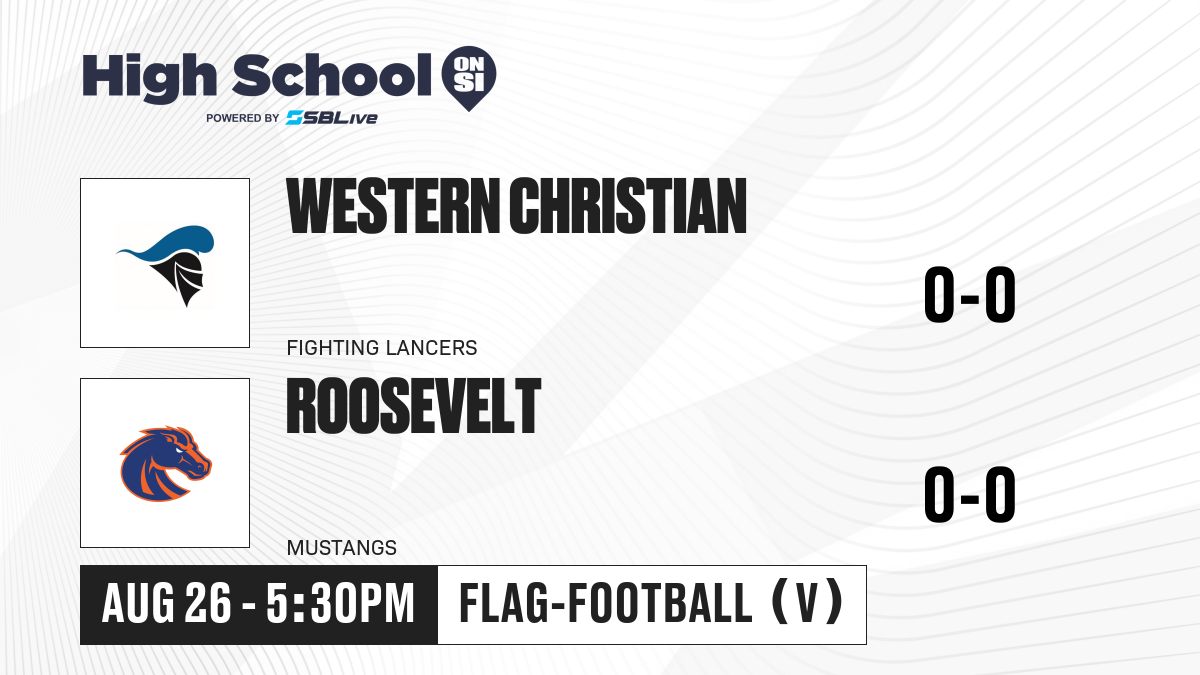 High School ON SI
POWERED BY SBLive

WESTERN CHRISTIAN
0-0
FIGHTING LANCERS

ROOSEVELT
0-0
MUSTANGS

AUG 26 - 5:30PM
FLAG-FOOTBALL (V)